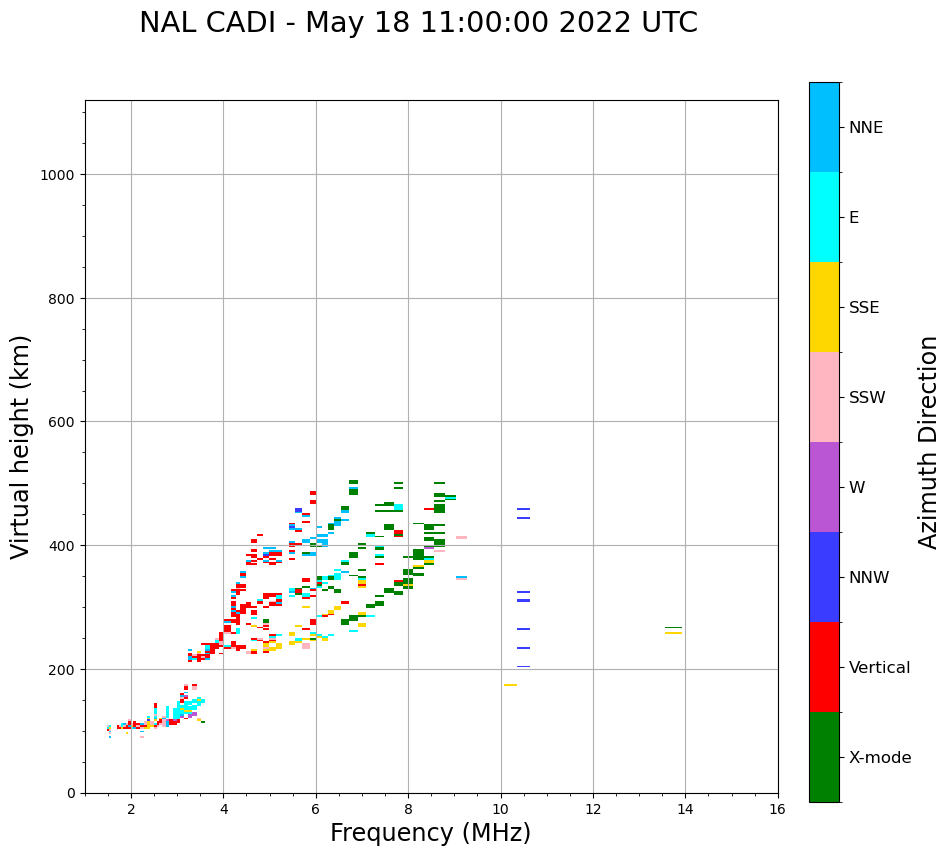 NAL CADI - May 18 11:00:00 2022 UTC

Virtual height (km)

1000
800
600
400
200
0

2
4
6
8
10
12
14
16

Frequency (MHz)

NNE
E
SSE
SSW
W
NNW
Vertical
X-mode

Azimuth Direction